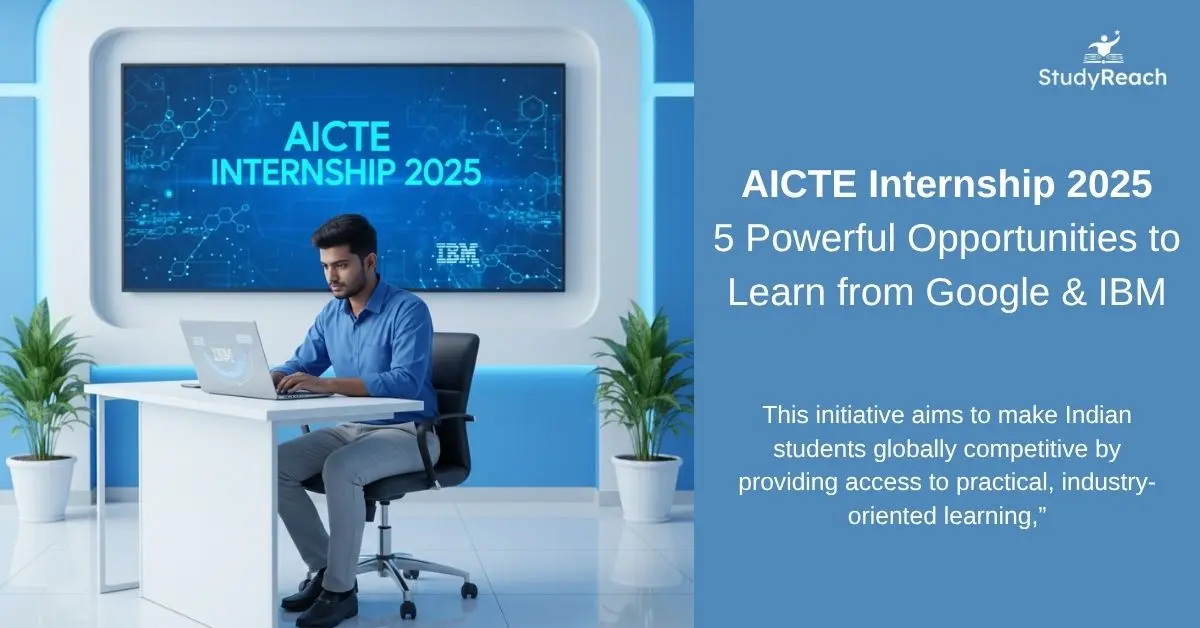 AICTE
INTERNSHIP 2025

IBM

IBM

StudyReach

AICTE Internship 2025
5 Powerful Opportunities to Learn from Google & IBM

This initiative aims to make Indian students globally competitive by providing access to practical, industry-oriented learning,”